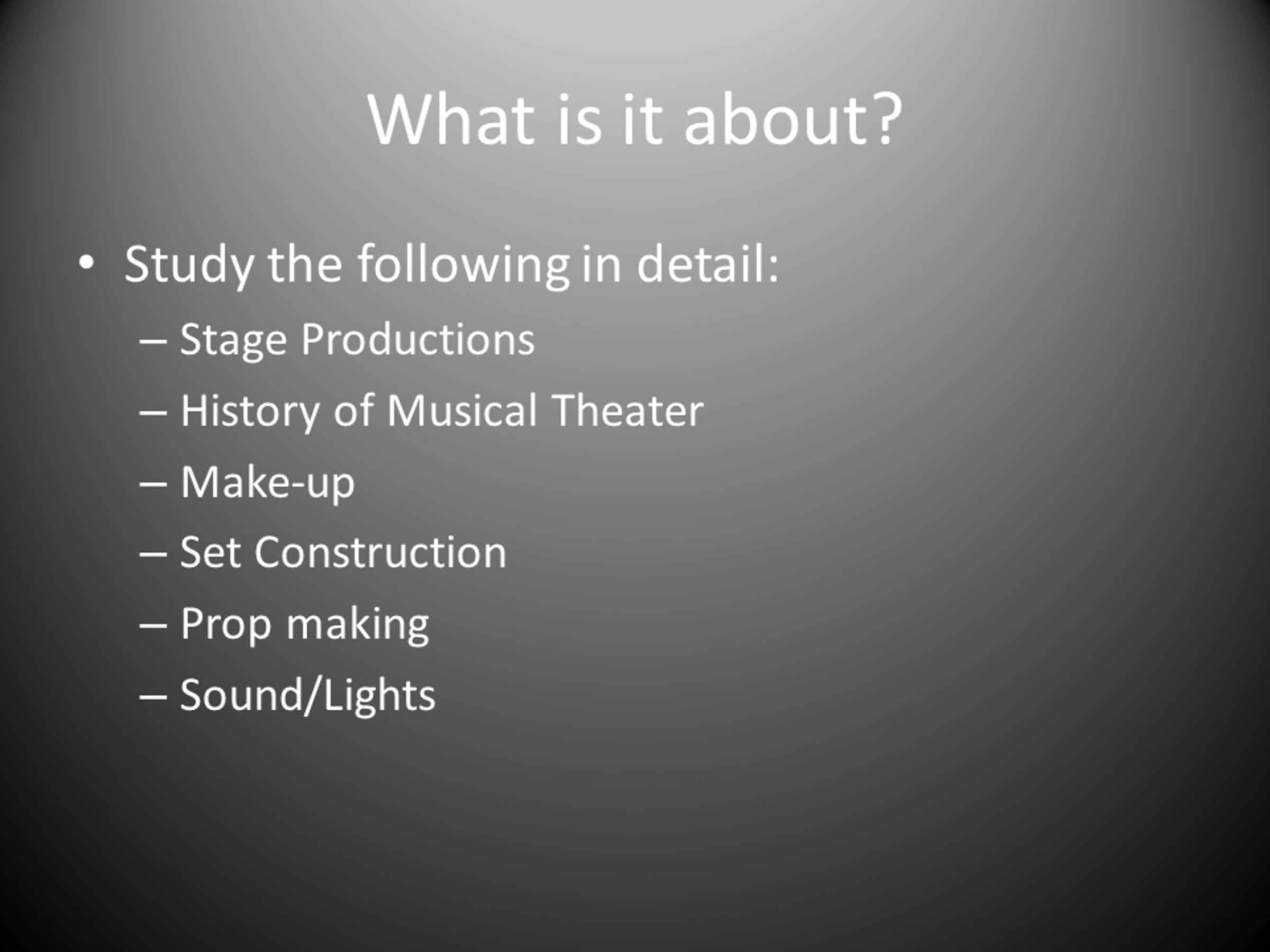 What is it about?

• Study the following in detail:
  – Stage Productions
  – History of Musical Theater
  – Make-up
  – Set Construction
  – Prop making
  – Sound/Lights